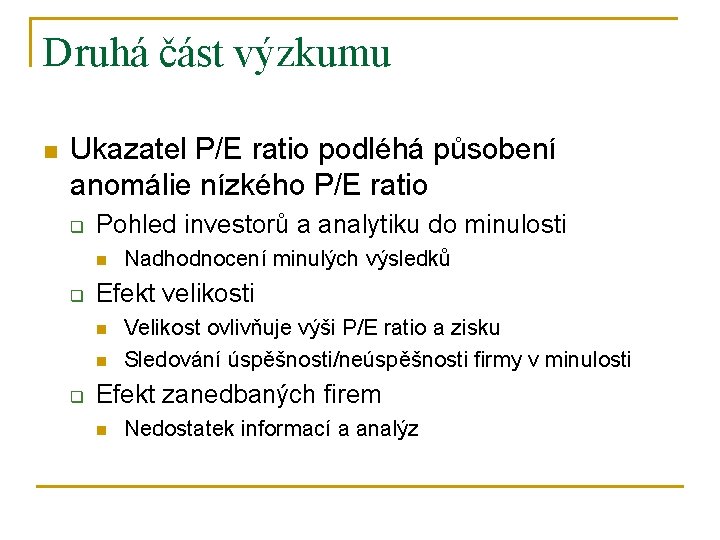 Druhá část výzkumu

Ukazatel P/E ratio podléhá působení anomálie nízkého P/E ratio

Pohled investorů a analytiku do minulosti

Nadhodnocení minulých výsledků

Efekt velikosti

Velikost ovlivňuje výši P/E ratio a zisku

Sledování úspěšnosti/neúspěšnosti firmy v minulosti

Efekt zanedbaných firem

Nedostatek informací a analýz